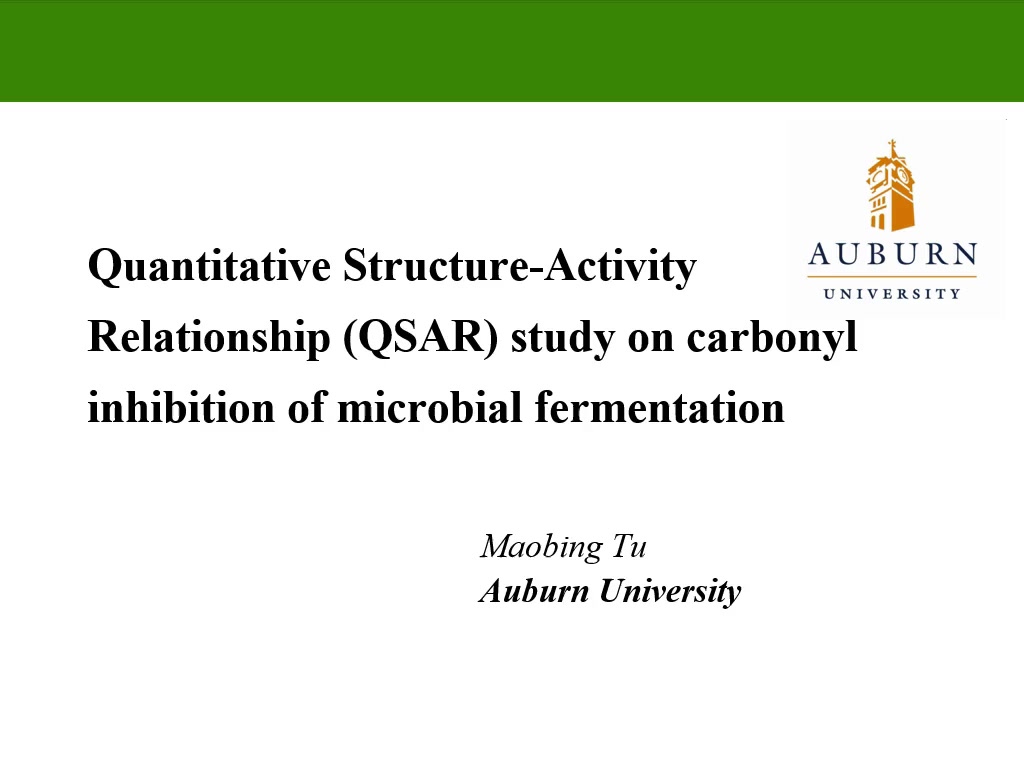 AUBURN
UNIVERSITY

Quantitative Structure-Activity Relationship (QSAR) study on carbonyl inhibition of microbial fermentation

Maobing Tu
Auburn University